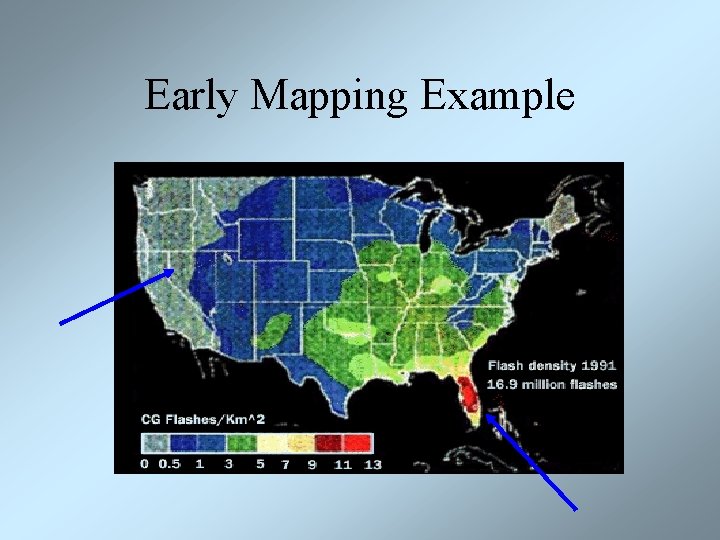 Early Mapping Example

Flash density 1991
16.9 million flashes

CG Flashes/Km^2

0 0.5 1 3 5 7 9 11 13